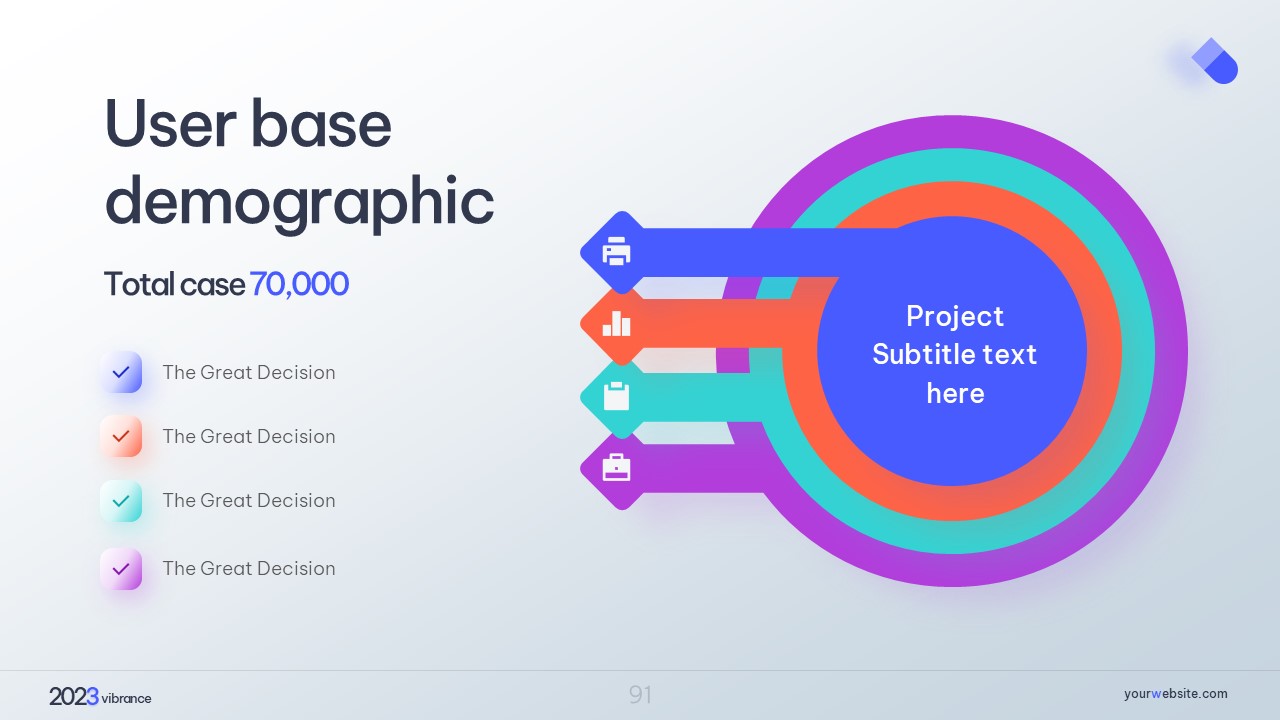 User base demographic

Total case 70,000

The Great Decision

The Great Decision

The Great Decision

The Great Decision

Project Subtitle text here

2023 vibrance

91

yourwebsite.com